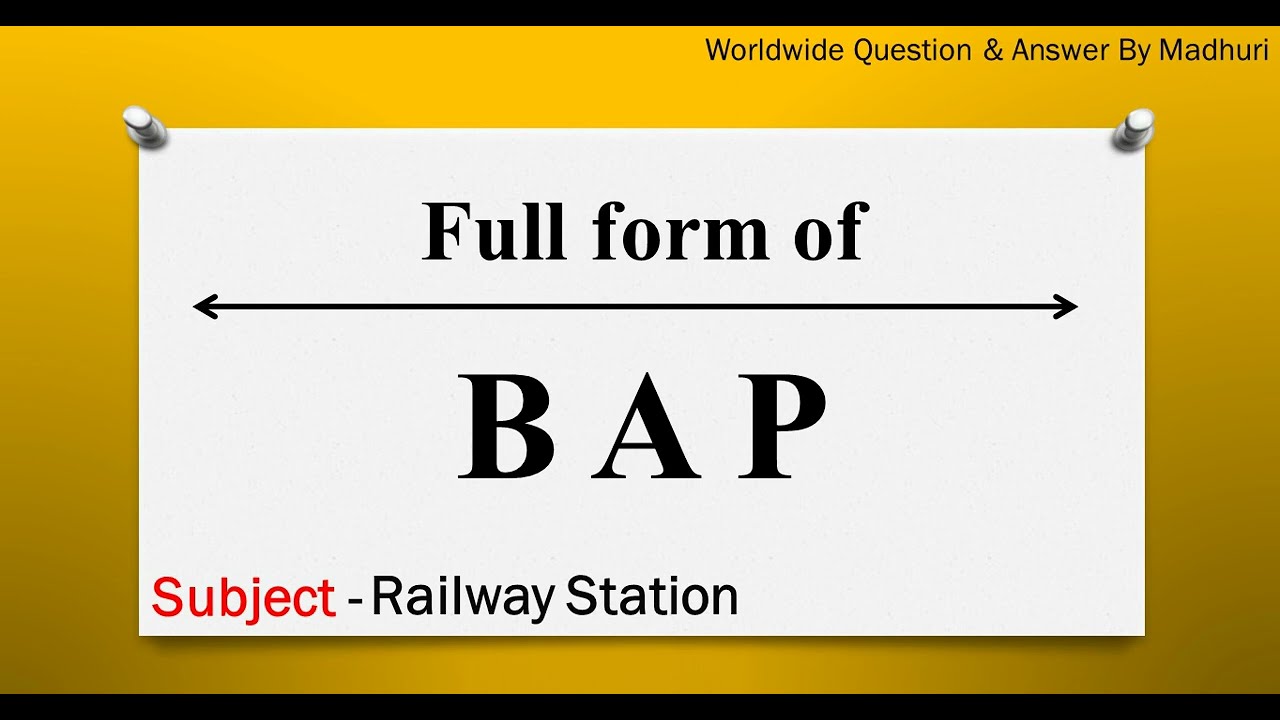 Worldwide Question & Answer By Madhuri

Full form of

B A P

Subject - Railway Station